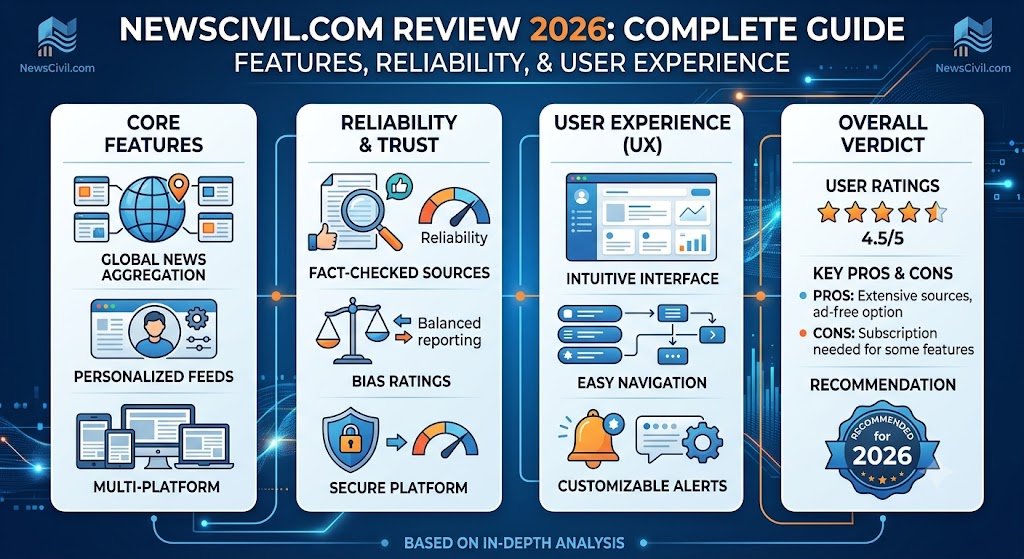 NewsCivil.com

NEWSCIVIL.COM REVIEW 2026: COMPLETE GUIDE
FEATURES, RELIABILITY, & USER EXPERIENCE

NewsCivil.com

CORE FEATURES

GLOBAL NEWS AGGREGATION

PERSONALIZED FEEDS

MULTI-PLATFORM

RELIABILITY & TRUST

Reliability

FACT-CHECKED SOURCES

Balanced reporting

BIAS RATINGS

SECURE PLATFORM

USER EXPERIENCE (UX)

INTUITIVE INTERFACE

EASY NAVIGATION

CUSTOMIZABLE ALERTS

OVERALL VERDICT

USER RATINGS

4.5/5

KEY PROS & CONS

PROS: Extensive sources, ad-free option

CONS: Subscription needed for some features

RECOMMENDATION

RECOMMENDED for 2026

BASED ON IN-DEPTH ANALYSIS